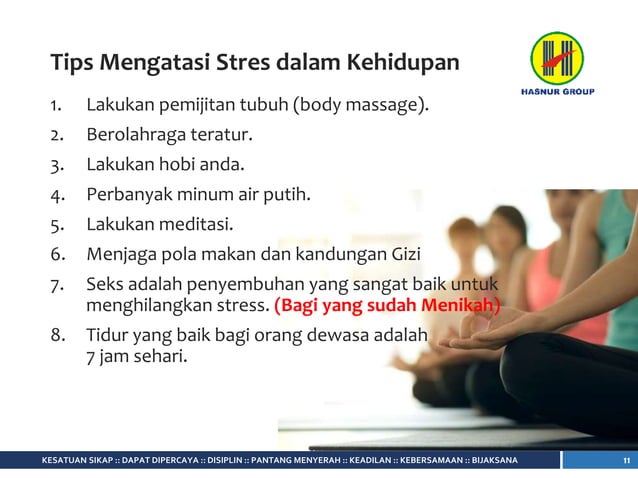 Tips Mengatasi Stres dalam Kehidupan

HASNUR GROUP

1. Lakukan pemijitan tubuh (body massage).
2. Berolahraga teratur.
3. Lakukan hobi anda.
4. Perbanyak minum air putih.
5. Lakukan meditasi.
6. Menjaga pola makan dan kandungan Gizi
7. Seks adalah penyembuhan yang sangat baik untuk menghilangkan stress. (Bagi yang sudah Menikah)
8. Tidur yang baik bagi orang dewasa adalah 7 jam sehari.

KESATUAN SIKAP :: DAPAT DIPERCAYA :: DISIPLIN :: PANTANG MENYERAH :: KEADILAN :: KEBERSAMAAN :: BIJAKSANA

11